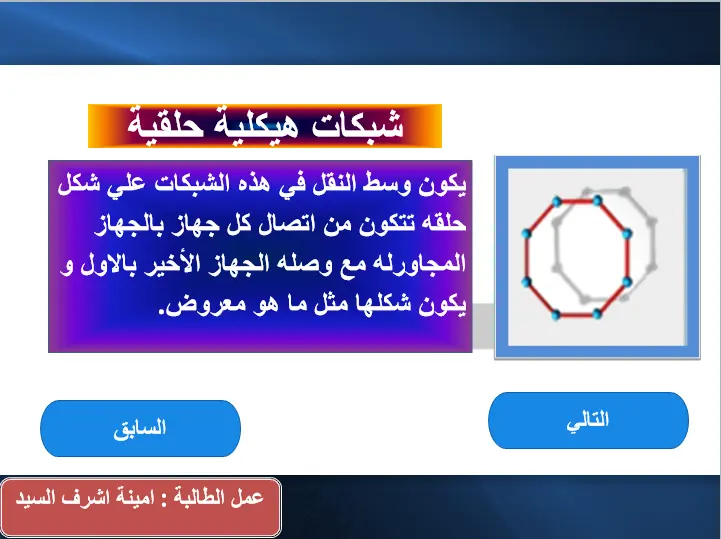 شبكات هيكلية حلقية

يكون وسط النقل في هذه الشبكات علي شكل حلقه تتكون من اتصال كل جهاز بالجهاز المجاورله مع وصله الجهاز الأخير بالاول و يكون شكلها مثل ما هو معروض.

التالي

السابق

عمل الطالبة : امينة اشرف السيد